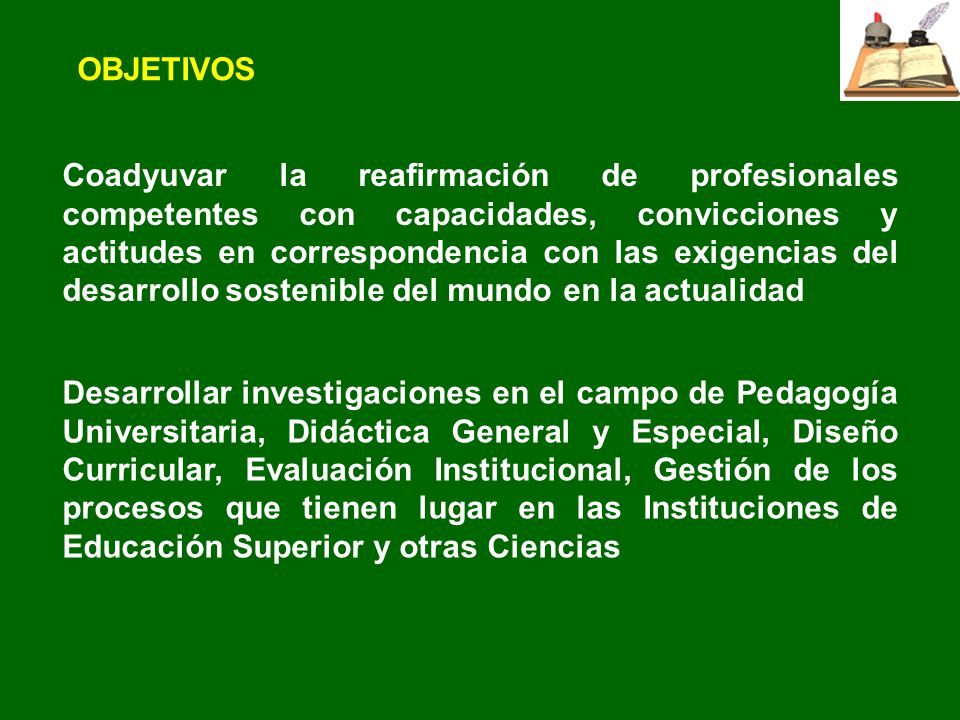 OBJETIVOS

Coadyuvar la reafirmación de profesionales competentes con capacidades, convicciones y actitudes en correspondencia con las exigencias del desarrollo sostenible del mundo en la actualidad

Desarrollar investigaciones en el campo de Pedagogía Universitaria, Didáctica General y Especial, Diseño Curricular, Evaluación Institucional, Gestión de los procesos que tienen lugar en las Instituciones de Educación Superior y otras Ciencias